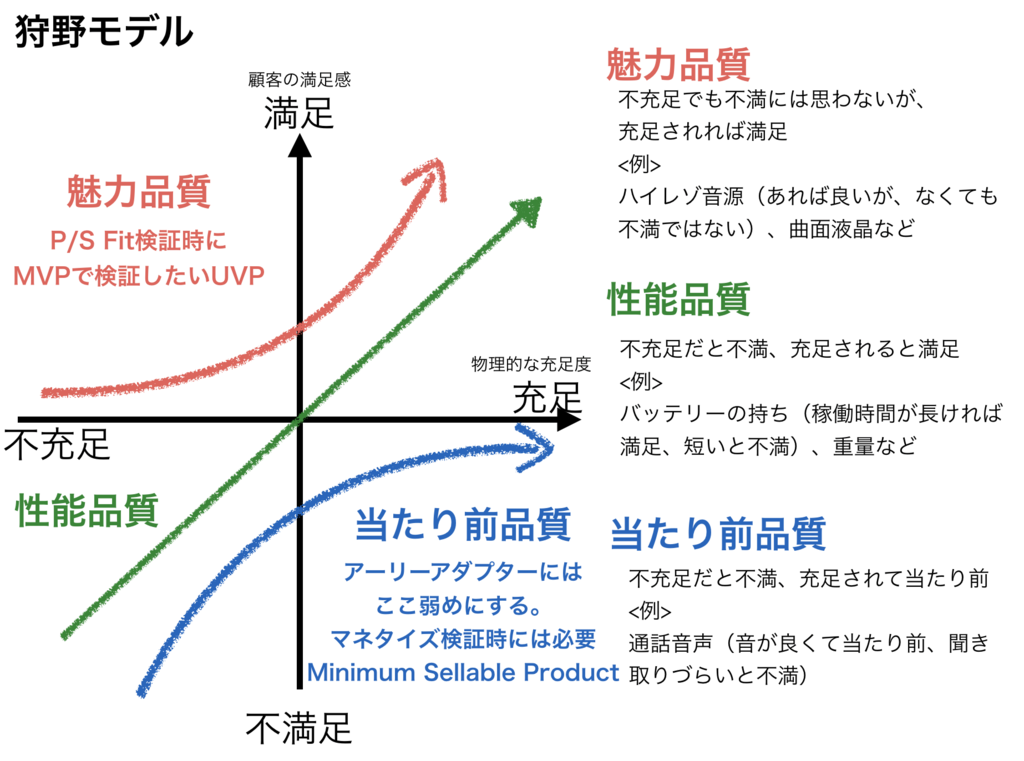 狩野モデル

顧客の満足感
満足

魅力品質
P/S Fit検証時に
MVPで検証したいUVP

物理的な充足度
充足

不充足

性能品質

当たり前品質
アーリーアダプターには
ここ弱めにする。
マネタイズ検証時には必要
Minimum Sellable Product

不満足

魅力品質
不充足でも不満には思わないが、
充足されれば満足
<例>
ハイレゾ音源（あれば良いが、なくても不満ではない）、曲面液晶など

性能品質
不充足だと不満、充足されると満足
<例>
バッテリーの持ち（稼働時間が長ければ満足、短いと不満）、重量など

当たり前品質
不充足だと不満、充足されて当たり前
<例>
通話音声（音が良くて当たり前、聞き取りづらいと不満）